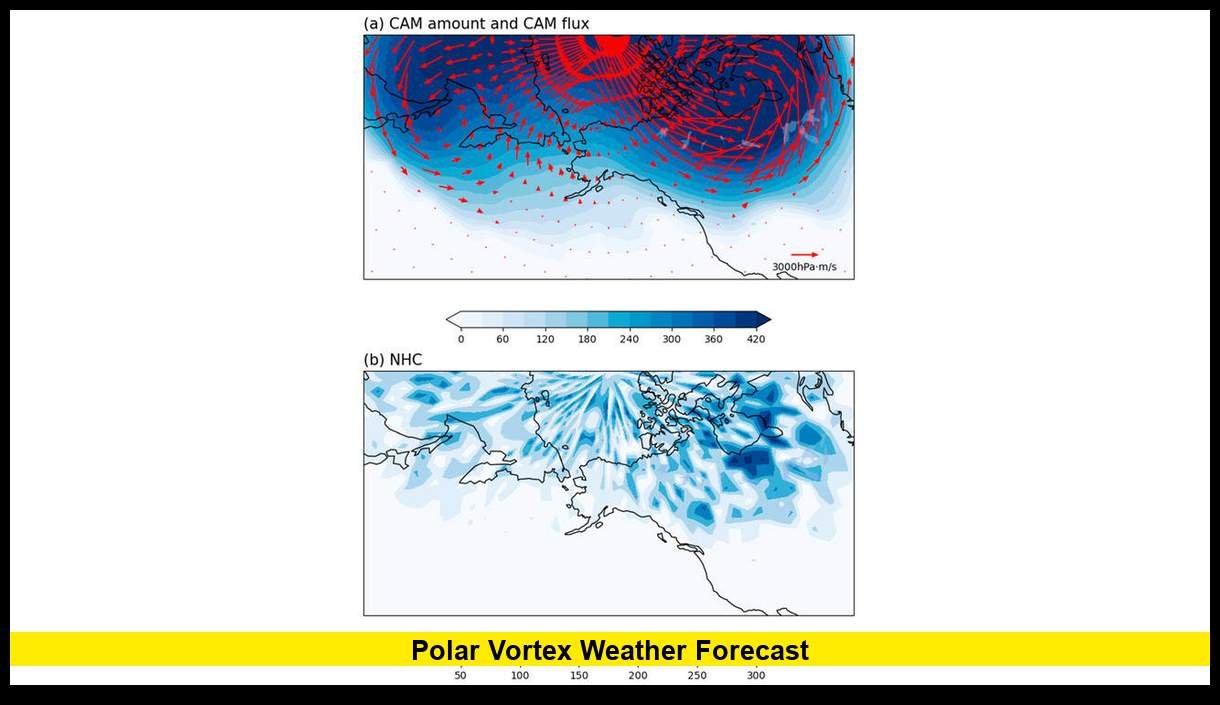 (a) CAM amount and CAM flux

3000hPa·m/s

0 60 120 180 240 300 360 420

(b) NHC

Polar Vortex Weather Forecast

50 100 150 200 250 300